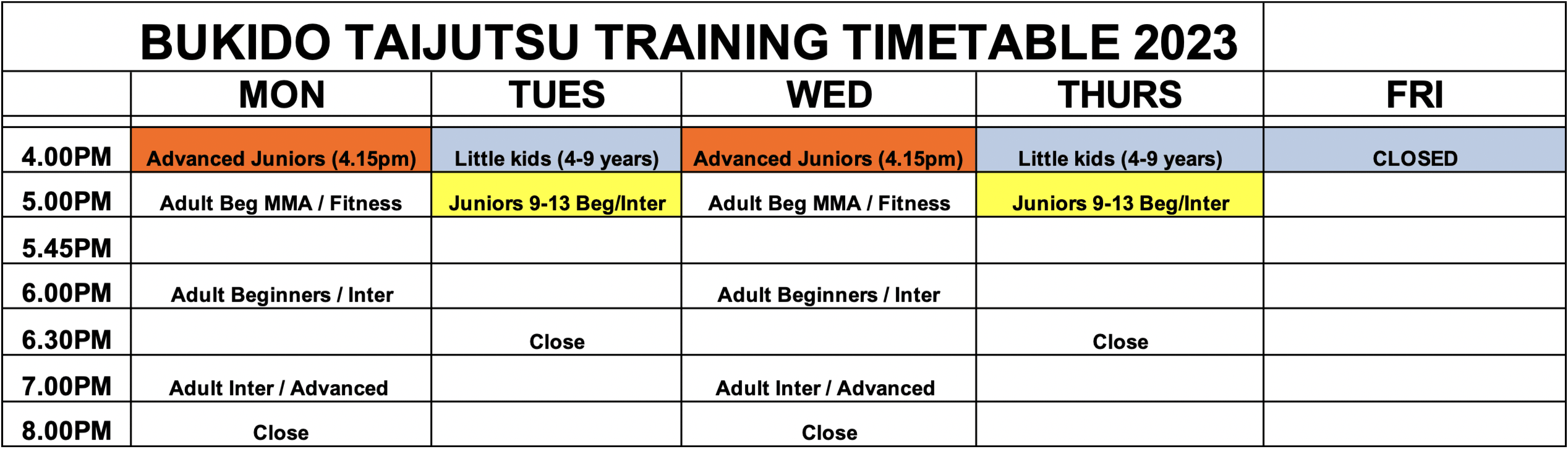 BUKIDO TAIJUTSU TRAINING TIMETABLE 2023

| | MON | TUES | WED | THURS | FRI |
|---|---|---|---|---|---|
| 4.00PM | Advanced Juniors (4.15pm) | Little kids (4-9 years) | Advanced Juniors (4.15pm) | Little kids (4-9 years) | CLOSED |
| 5.00PM | Adult Beg MMA / Fitness | Juniors 9-13 Beg/Inter | Adult Beg MMA / Fitness | Juniors 9-13 Beg/Inter | |
| 5.45PM | | | | | |
| 6.00PM | Adult Beginners / Inter | | Adult Beginners / Inter | | |
| 6.30PM | | Close | | Close | |
| 7.00PM | Adult Inter / Advanced | | Adult Inter / Advanced | | |
| 8.00PM | Close | | Close | | |